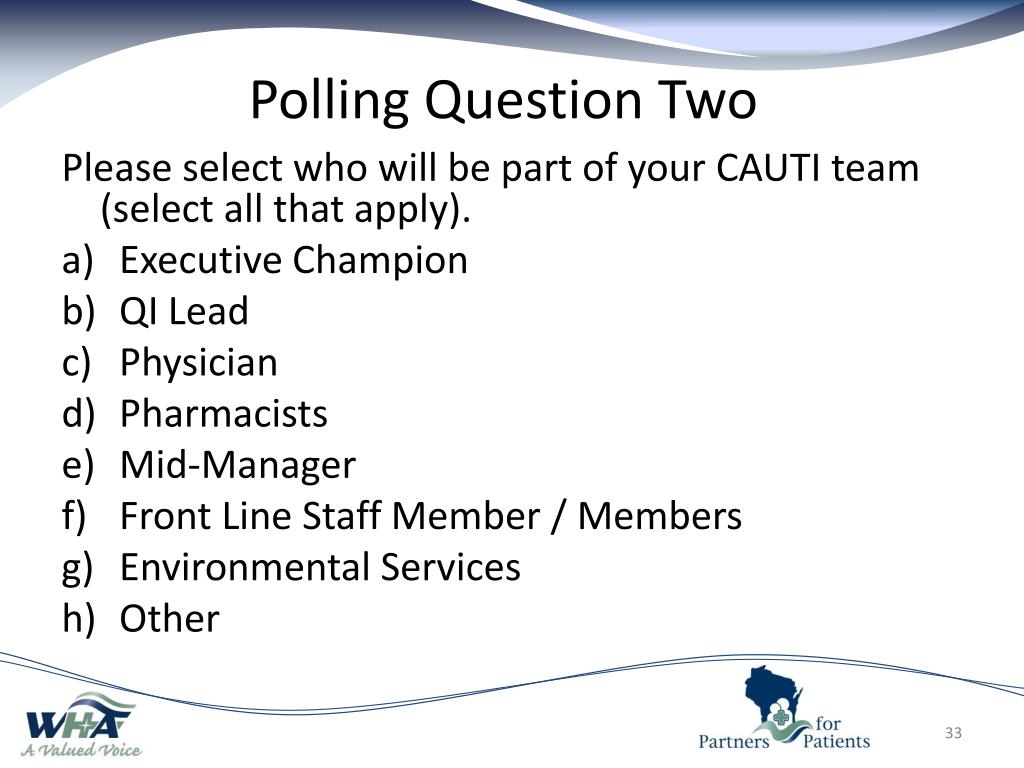 Polling Question Two

Please select who will be part of your CAUTI team (select all that apply).

a) Executive Champion
b) QI Lead
c) Physician
d) Pharmacists
e) Mid-Manager
f) Front Line Staff Member / Members
g) Environmental Services
h) Other

WHA
A Valued Voice

Partners for Patients

33